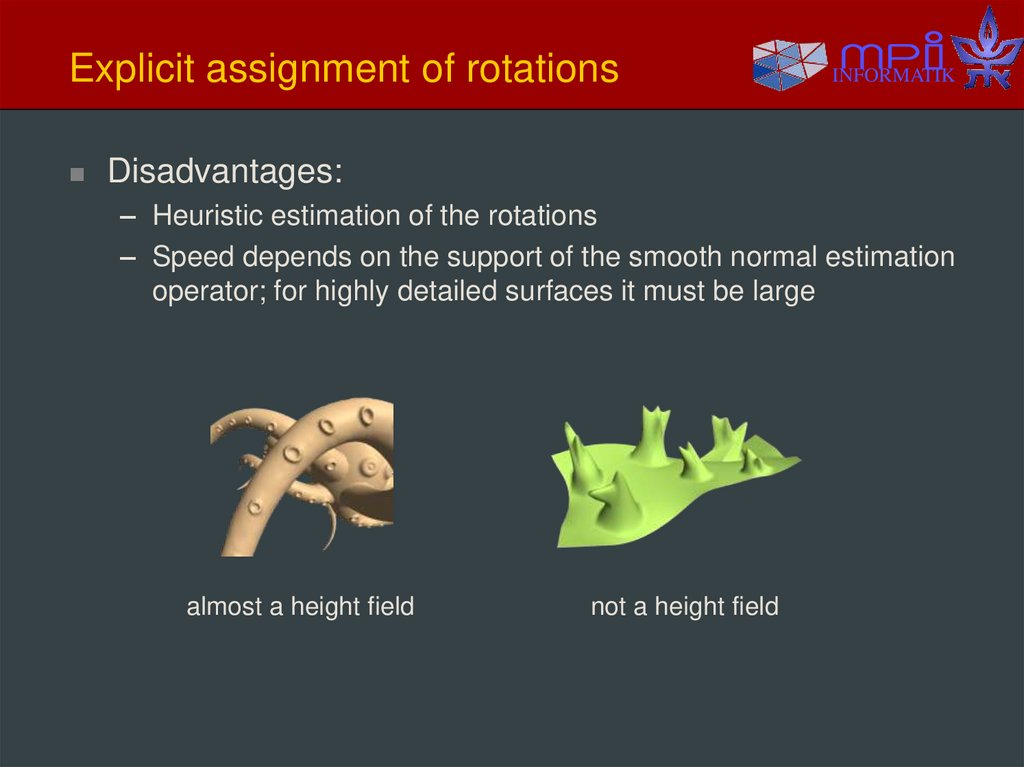 Explicit assignment of rotations

mpi INFORMATIK

■ Disadvantages:

– Heuristic estimation of the rotations

– Speed depends on the support of the smooth normal estimation operator; for highly detailed surfaces it must be large

almost a height field

not a height field